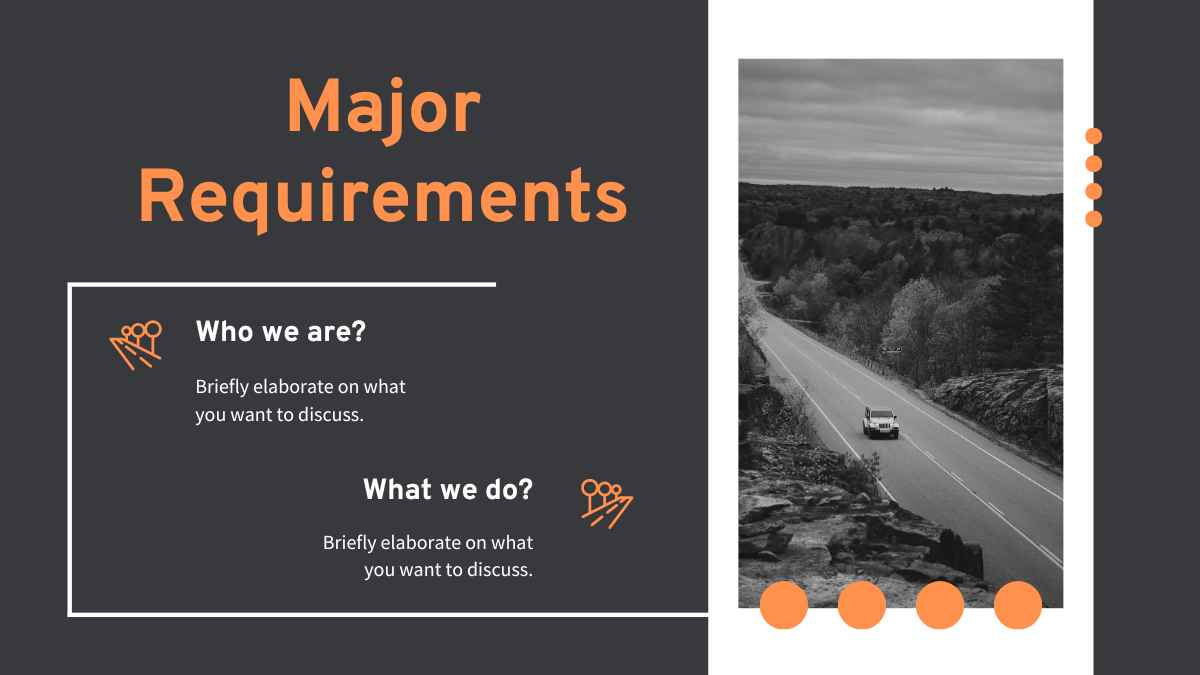 Major Requirements

Who we are?

Briefly elaborate on what you want to discuss.

What we do?

Briefly elaborate on what you want to discuss.